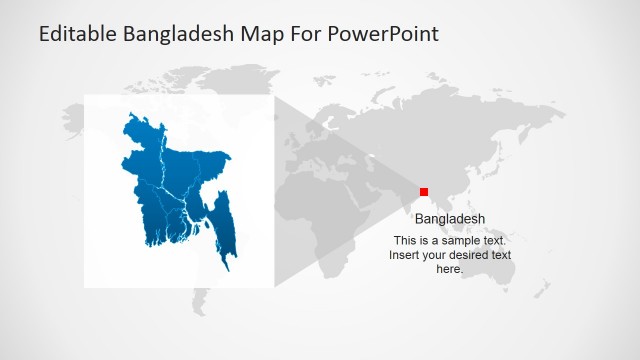 Editable Bangladesh Map For PowerPoint

Bangladesh

This is a sample text. Insert your desired text here.